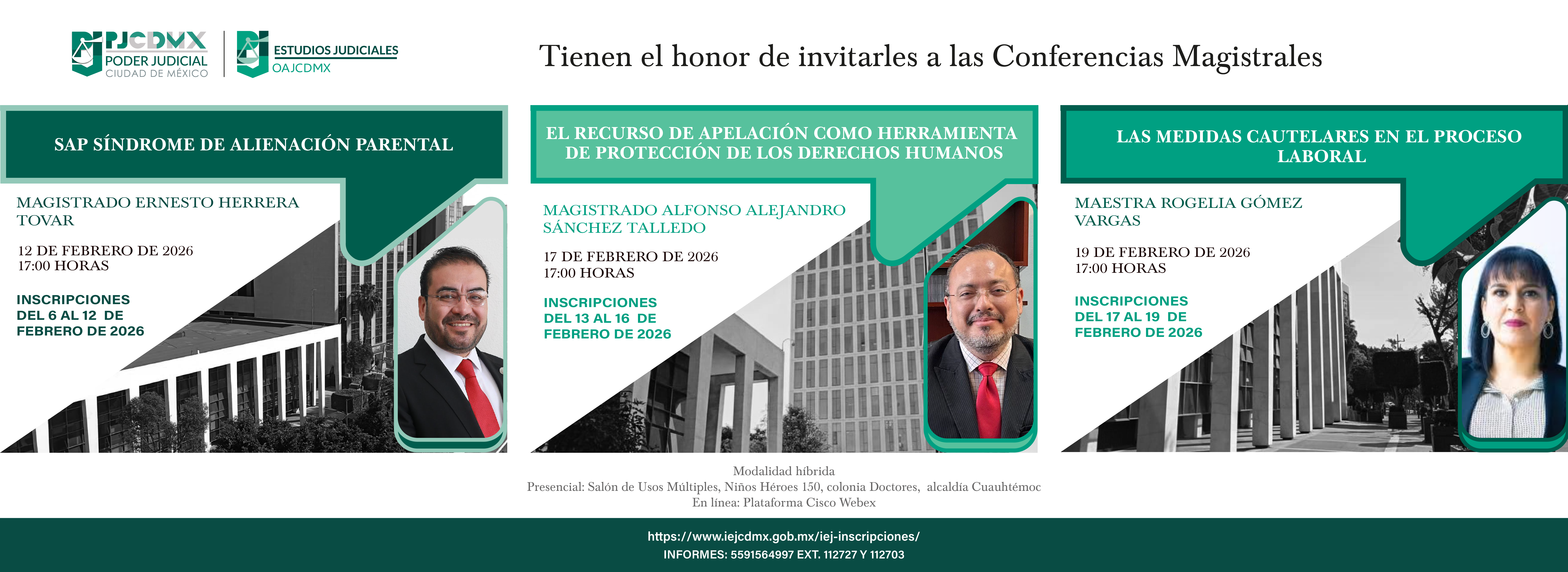 PJCDMX
PODER JUDICIAL
CIUDAD DE MÉXICO

ESTUDIOS JUDICIALES
OAJCDMX

Tienen el honor de invitarles a las Conferencias Magistrales

SAP SÍNDROME DE ALIENACIÓN PARENTAL

MAGISTRADO ERNESTO HERRERA TOVAR

12 DE FEBRERO DE 2026
17:00 HORAS

INSCRIPCIONES
DEL 6 AL 12 DE FEBRERO DE 2026

EL RECURSO DE APELACIÓN COMO HERRAMIENTA DE PROTECCIÓN DE LOS DERECHOS HUMANOS

MAGISTRADO ALFONSO ALEJANDRO SÁNCHEZ TALLEDO

17 DE FEBRERO DE 2026
17:00 HORAS

INSCRIPCIONES
DEL 13 AL 16 DE FEBRERO DE 2026

LAS MEDIDAS CAUTELARES EN EL PROCESO LABORAL

MAESTRA ROGELIA GÓMEZ VARGAS

19 DE FEBRERO DE 2026
17:00 HORAS

INSCRIPCIONES
DEL 17 AL 19 DE FEBRERO DE 2026

Modalidad híbrida
Presencial: Salón de Usos Múltiples, Niños Héroes 150, colonia Doctores, alcaldía Cuauhtémoc
En línea: Plataforma Cisco Webex

https://www.iejcdmx.gob.mx/iej-inscripciones/
INFORMES: 5591564997 EXT. 112727 Y 112703